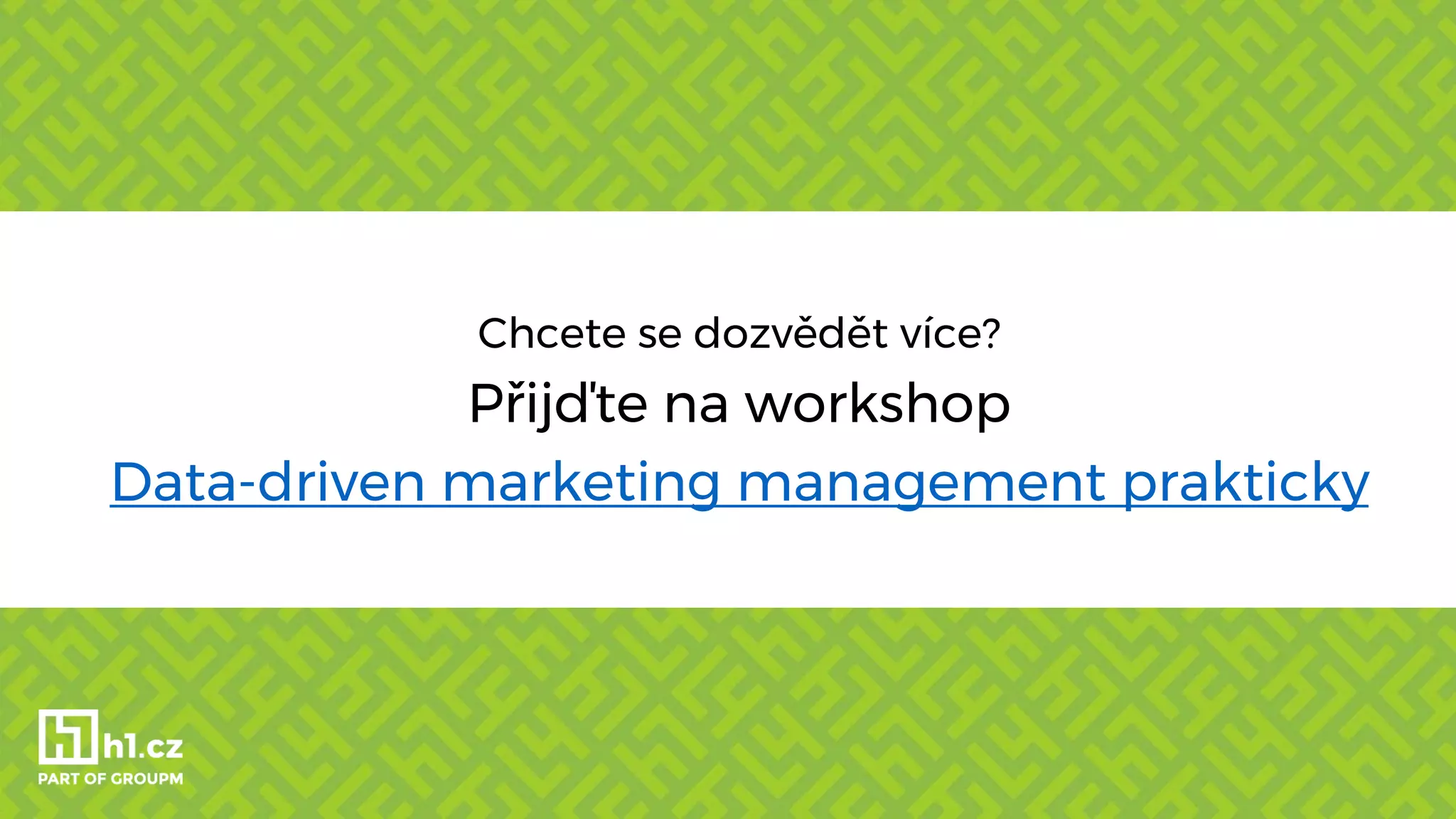 Chcete se dozvědět více?

Přijďte na workshop

Data-driven marketing management prakticky

h1.cz
PART OF GROUPM